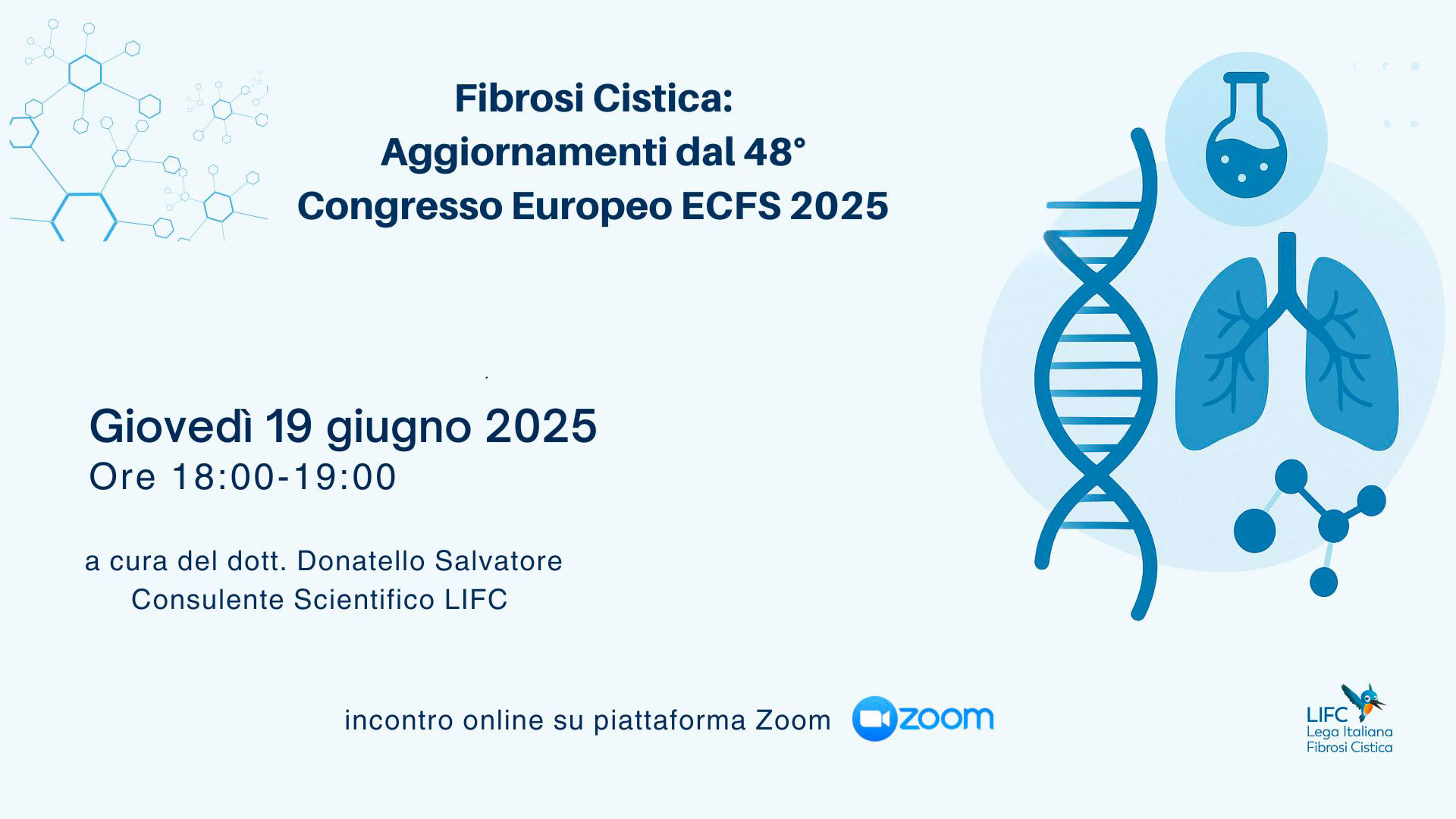 Fibrosi Cistica:
Aggiornamenti dal 48°
Congresso Europeo ECFS 2025

Giovedì 19 giugno 2025
Ore 18:00-19:00

a cura del dott. Donatello Salvatore
Consulente Scientifico LIFC

incontro online su piattaforma Zoom zoom

LIFC
Lega Italiana
Fibrosi Cistica